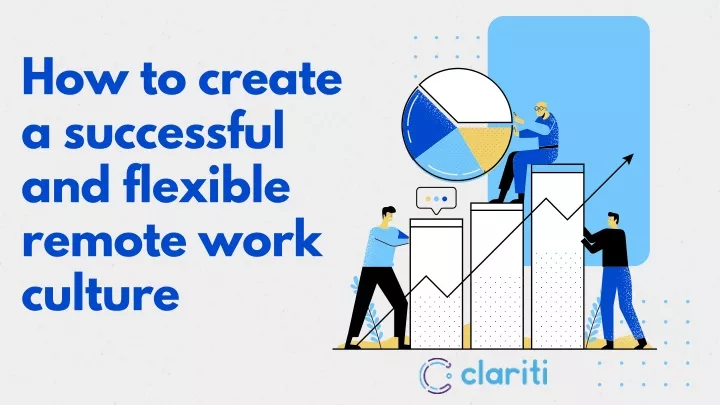 How to create a successful and flexible remote work culture

clariti